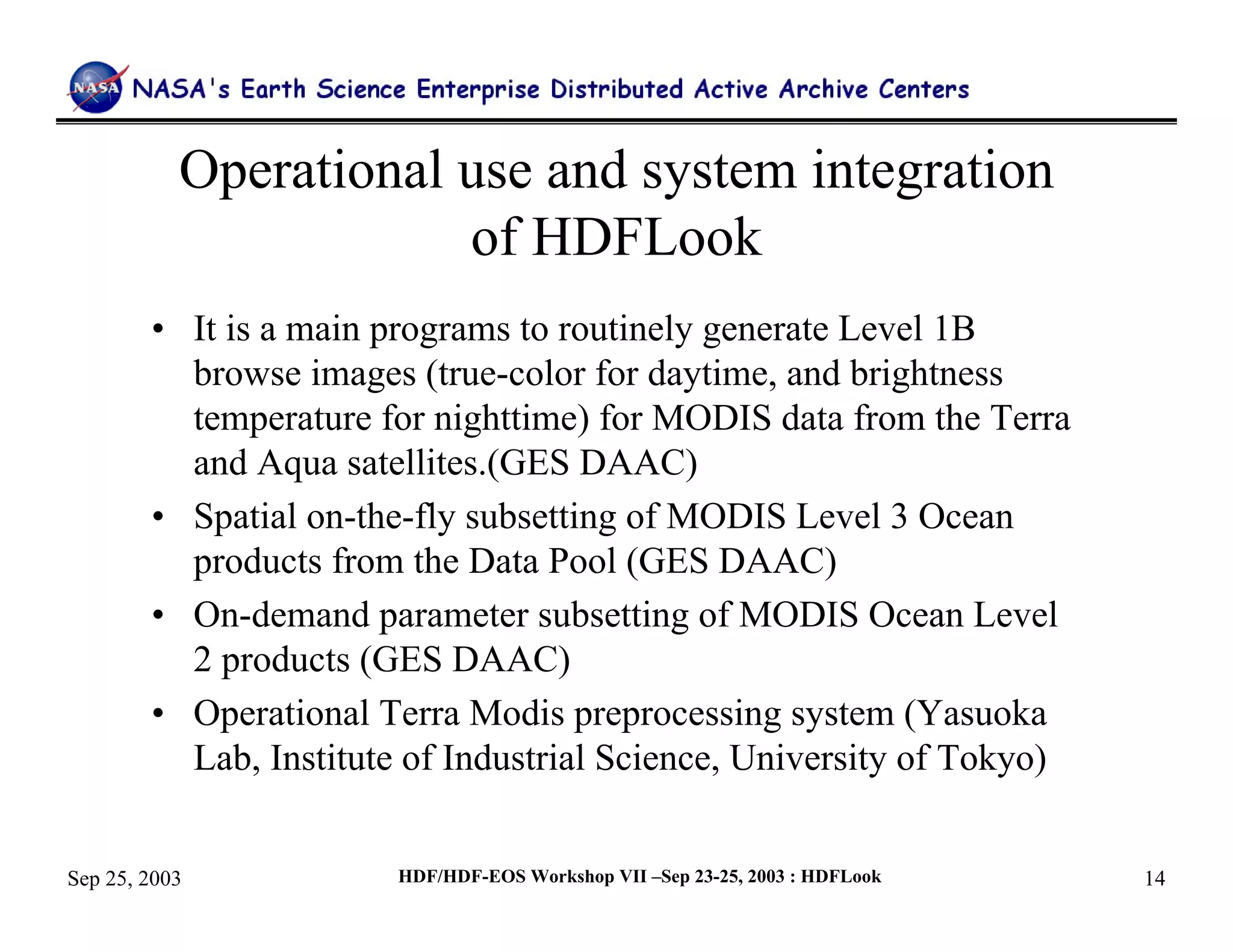 NASA

NASA's Earth Science Enterprise Distributed Active Archive Centers

Operational use and system integration of HDFLook

• It is a main programs to routinely generate Level 1B browse images (true-color for daytime, and brightness temperature for nighttime) for MODIS data from the Terra and Aqua satellites.(GES DAAC)
• Spatial on-the-fly subsetting of MODIS Level 3 Ocean products from the Data Pool (GES DAAC)
• On-demand parameter subsetting of MODIS Ocean Level 2 products (GES DAAC)
• Operational Terra Modis preprocessing system (Yasuoka Lab, Institute of Industrial Science, University of Tokyo)

Sep 25, 2003

HDF/HDF-EOS Workshop VII –Sep 23-25, 2003 : HDFLook

14